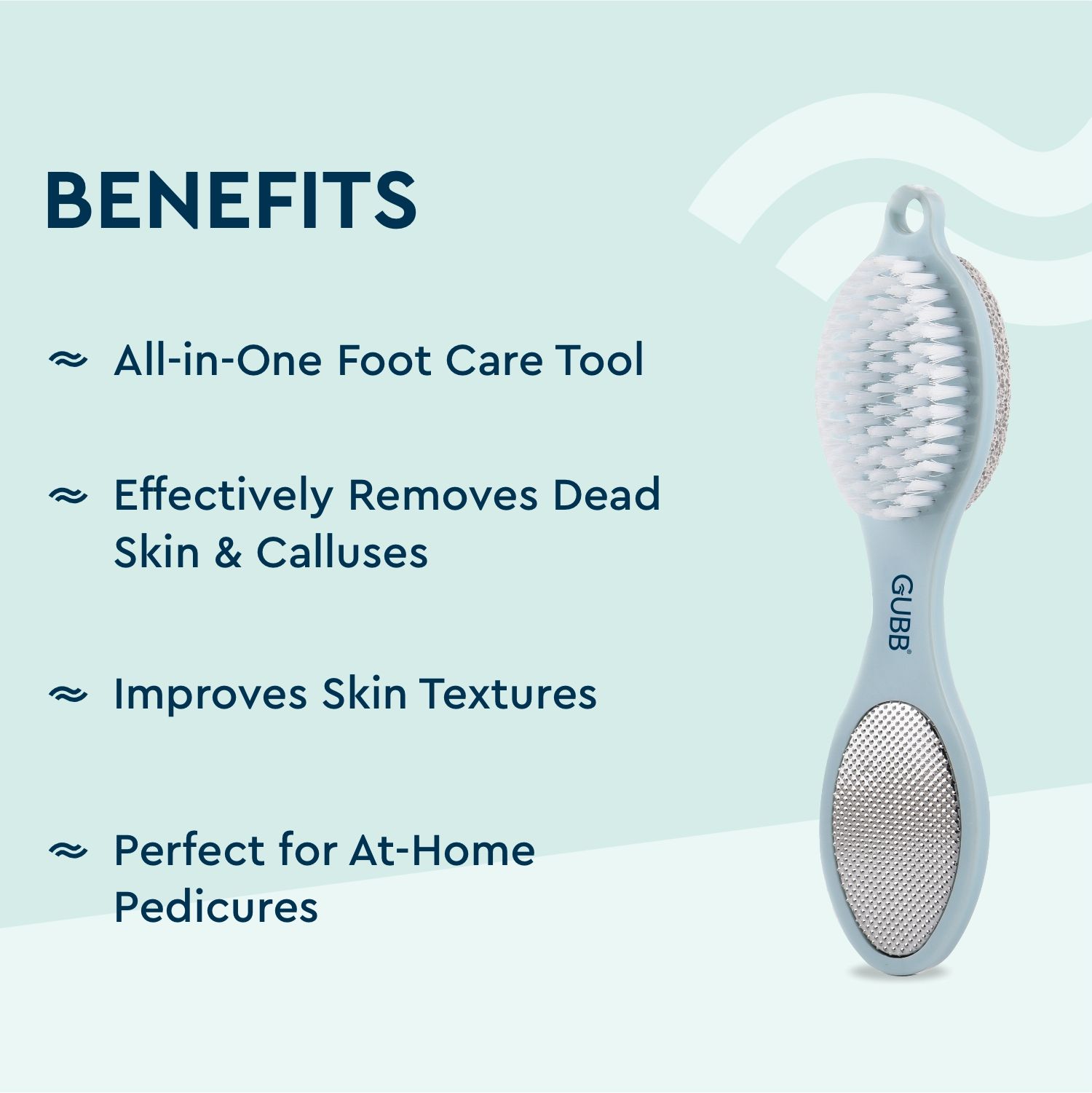 BENEFITS

≈ All-in-One Foot Care Tool

≈ Effectively Removes Dead Skin & Calluses

≈ Improves Skin Textures

≈ Perfect for At-Home Pedicures

GUBB®